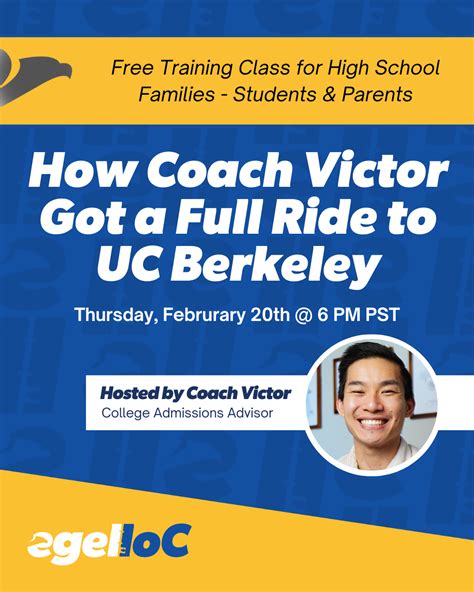 Free Training Class for High School Families - Students & Parents

How Coach Victor Got a Full Ride to UC Berkeley

Thursday, Februrary 20th @ 6 PM PST

Hosted by Coach Victor
College Admissions Advisor

egelloC